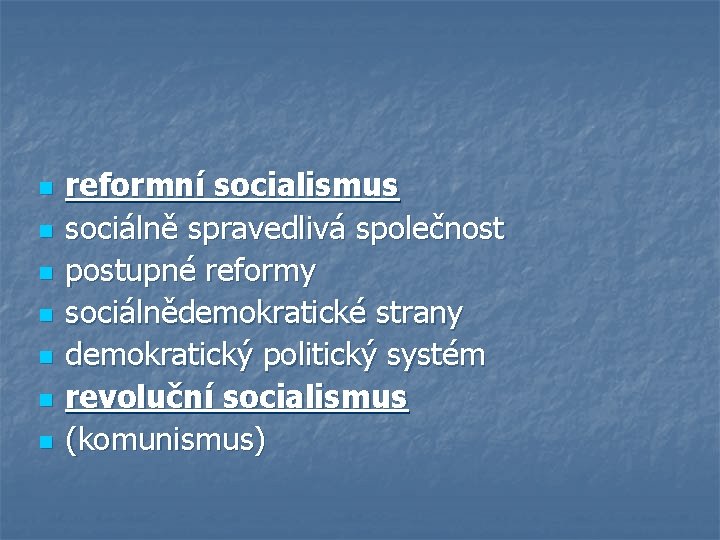 - reformní socialismus
- sociálně spravedlivá společnost
- postupné reformy
- sociálnědemokratické strany
- demokratický politický systém
- revoluční socialismus
- (komunismus)